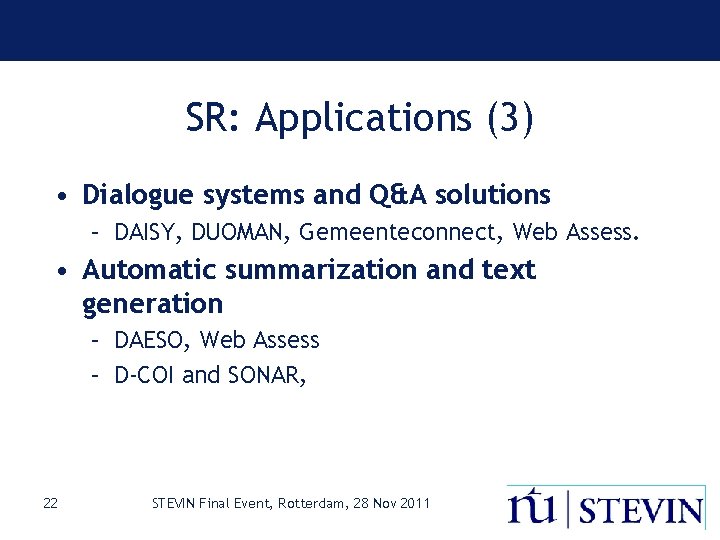 SR: Applications (3)

• Dialogue systems and Q&A solutions
– DAISY, DUOMAN, Gemeenteconnect, Web Assess.
• Automatic summarization and text generation
– DAESO, Web Assess
– D-COI and SONAR,

22

STEVIN Final Event, Rotterdam, 28 Nov 2011

ntu | STEVIN